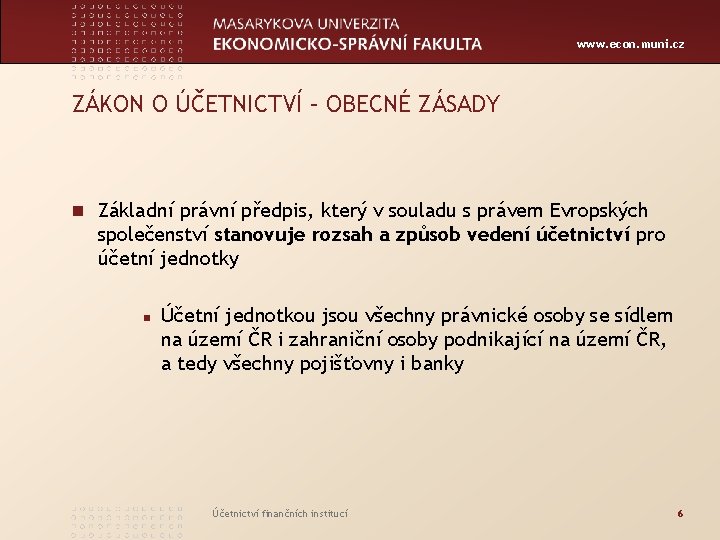 MASARYKOVA UNIVERZITA
EKONOMICKO-SPRÁVNÍ FAKULTA

www.econ.muni.cz

ZÁKON O ÚČETNICTVÍ – OBECNÉ ZÁSADY

Základní právní předpis, který v souladu s právem Evropských společenství **stanovuje rozsah a způsob vedení účetnictví** pro účetní jednotky

Účetní jednotkou jsou všechny právnické osoby se sídlem na území ČR i zahraniční osoby podnikající na území ČR, a tedy všechny pojišťovny i banky

Účetnictví finančních institucí

6